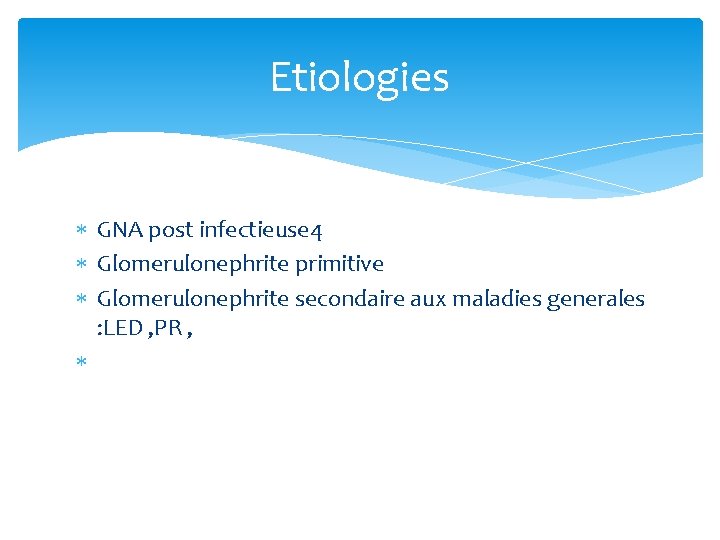 Etiologies

* GNA post infectieuse4
* Glomerulonephrite primitive
* Glomerulonephrite secondaire aux maladies generales :LED ,PR ,
*